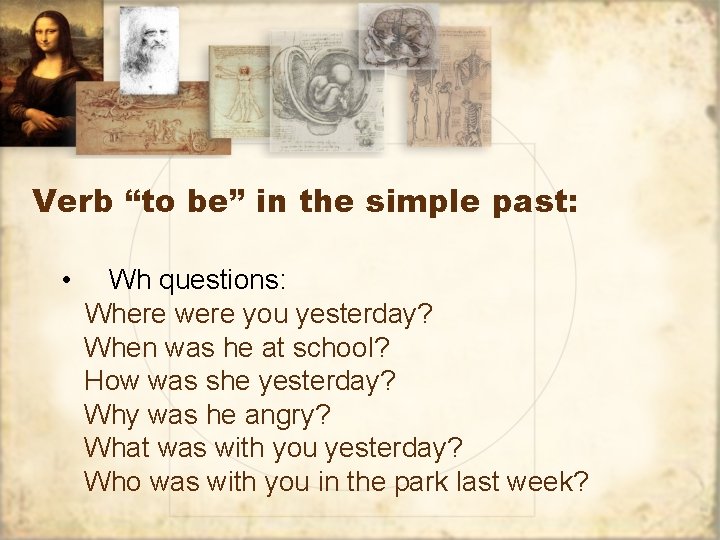 Verb “to be” in the simple past:

• Wh questions:
Where were you yesterday?
When was he at school?
How was she yesterday?
Why was he angry?
What was with you yesterday?
Who was with you in the park last week?